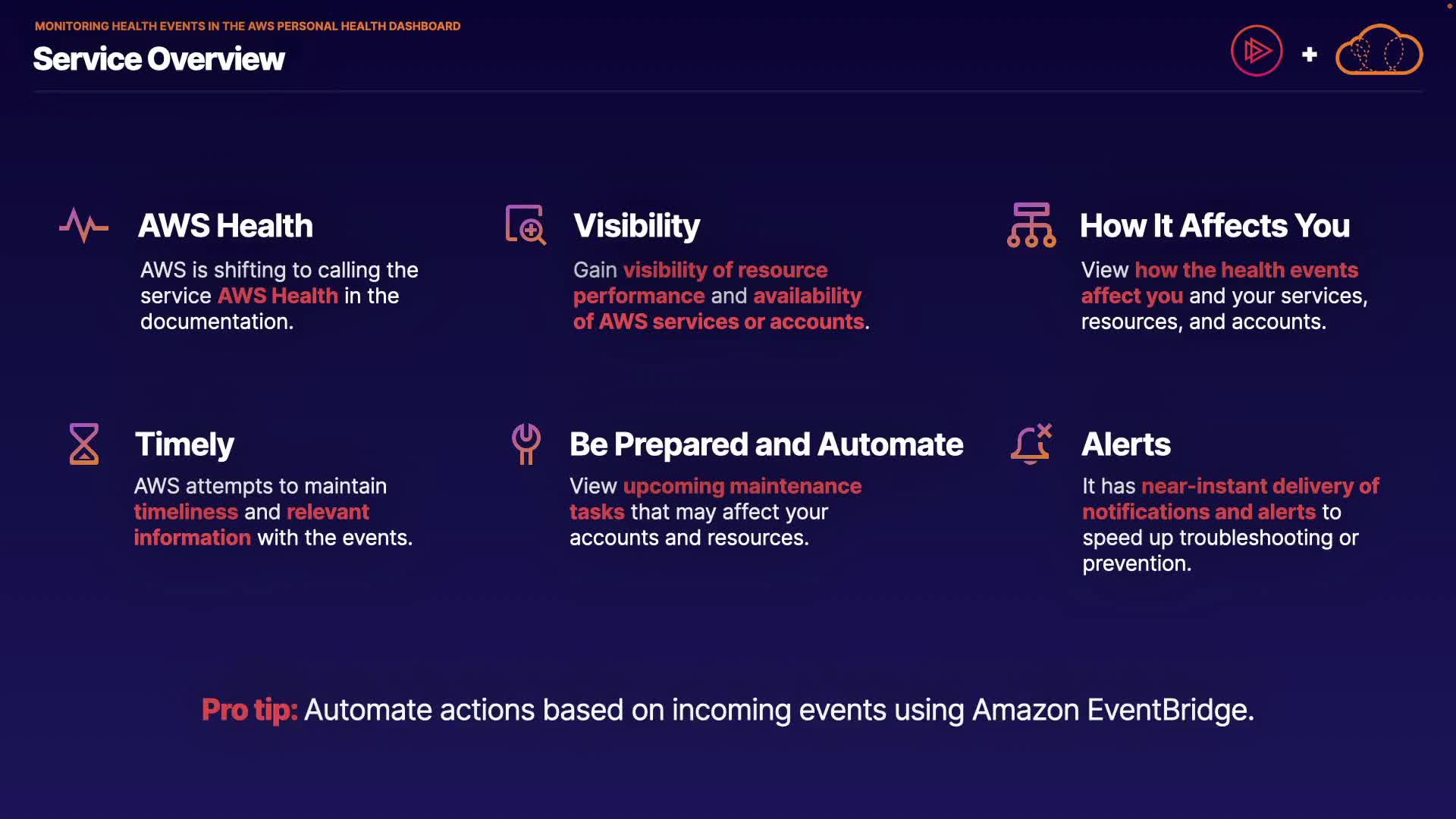 MONITORING HEALTH EVENTS IN THE AWS PERSONAL HEALTH DASHBOARD

Service Overview

+

AWS Health

AWS is shifting to calling the service AWS Health in the documentation.

Visibility

Gain visibility of resource performance and availability of AWS services or accounts.

How It Affects You

View how the health events affect you and your services, resources, and accounts.

Timely

AWS attempts to maintain timeliness and relevant information with the events.

Be Prepared and Automate

View upcoming maintenance tasks that may affect your accounts and resources.

Alerts

It has near-instant delivery of notifications and alerts to speed up troubleshooting or prevention.

Pro tip: Automate actions based on incoming events using Amazon EventBridge.